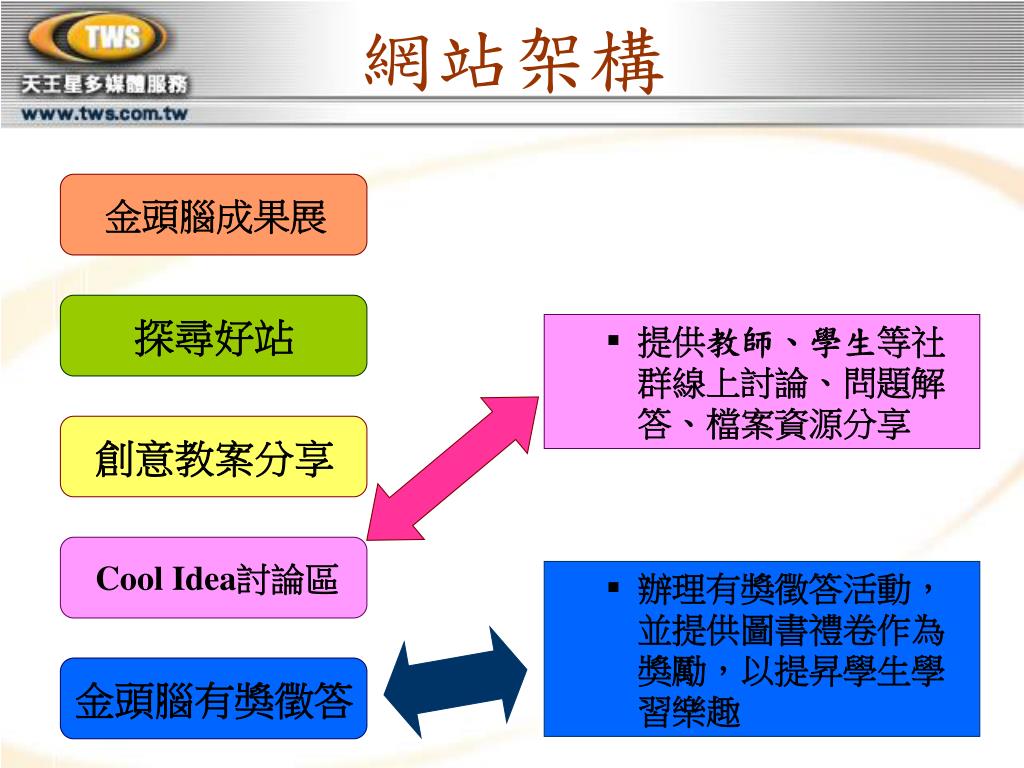 TWS
天王星多媒體服務
www.tws.com.tw

網站架構

金頭腦成果展

探尋好站

創意教案分享

Cool Idea討論區

金頭腦有獎徵答

▪ 提供教師、學生等社群線上討論、問題解答、檔案資源分享

▪ 辦理有獎徵答活動，並提供圖書禮卷作為獎勵，以提昇學生學習樂趣